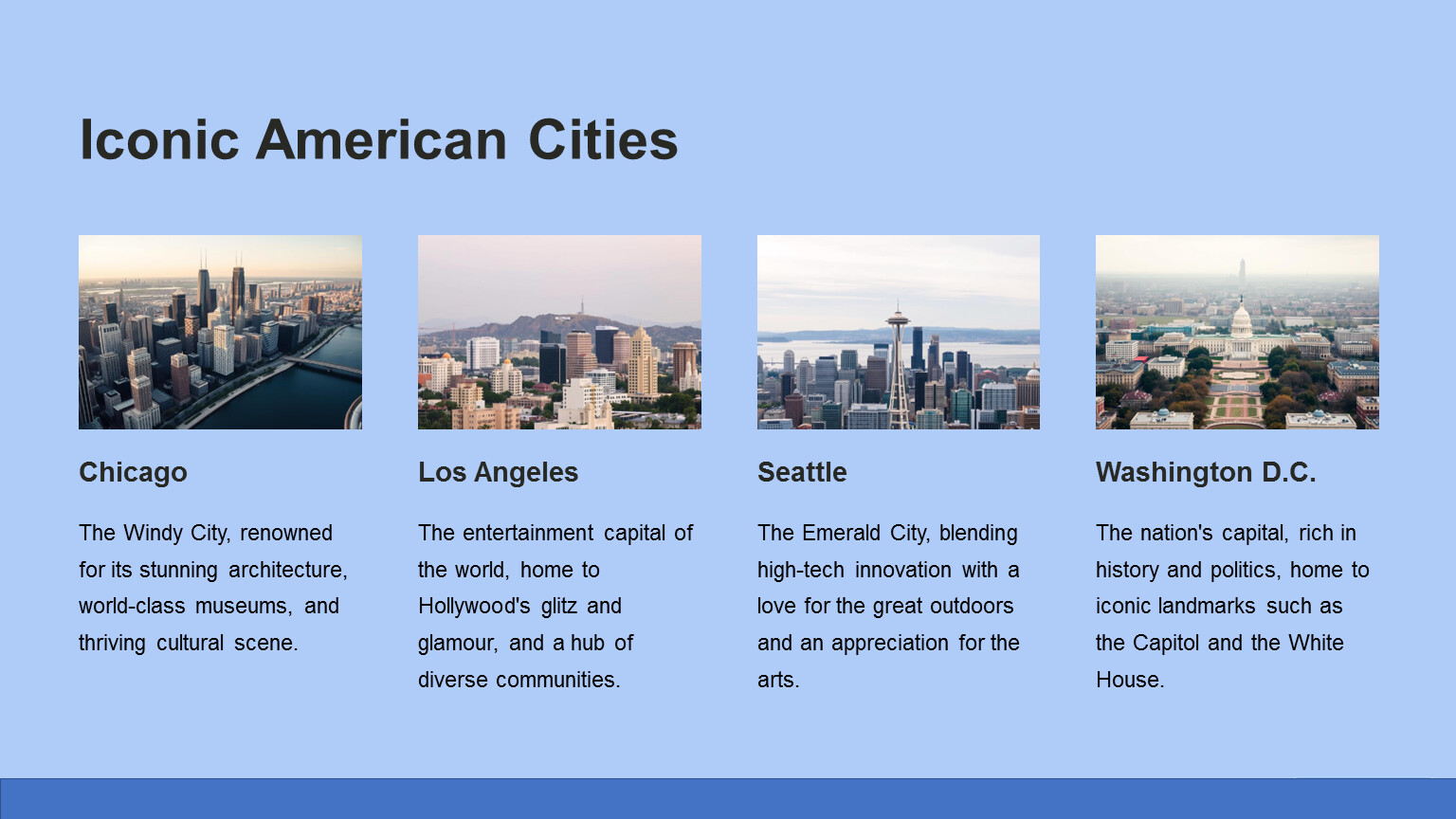 Iconic American Cities

Chicago

The Windy City, renowned for its stunning architecture, world-class museums, and thriving cultural scene.

Los Angeles

The entertainment capital of the world, home to Hollywood's glitz and glamour, and a hub of diverse communities.

Seattle

The Emerald City, blending high-tech innovation with a love for the great outdoors and an appreciation for the arts.

Washington D.C.

The nation's capital, rich in history and politics, home to iconic landmarks such as the Capitol and the White House.